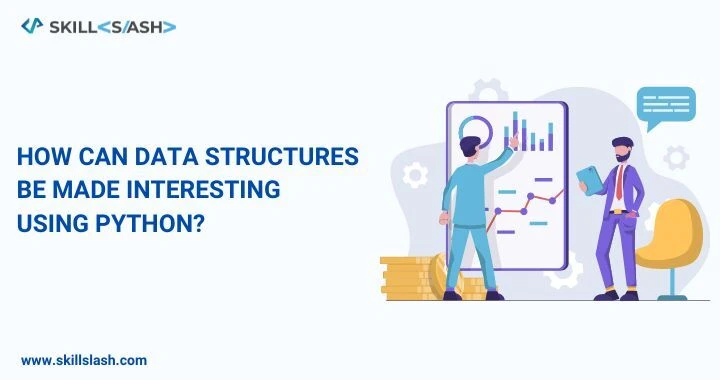 SKILL<S/ASH>

HOW CAN DATA STRUCTURES BE MADE INTERESTING USING PYTHON?

www.skillslash.com